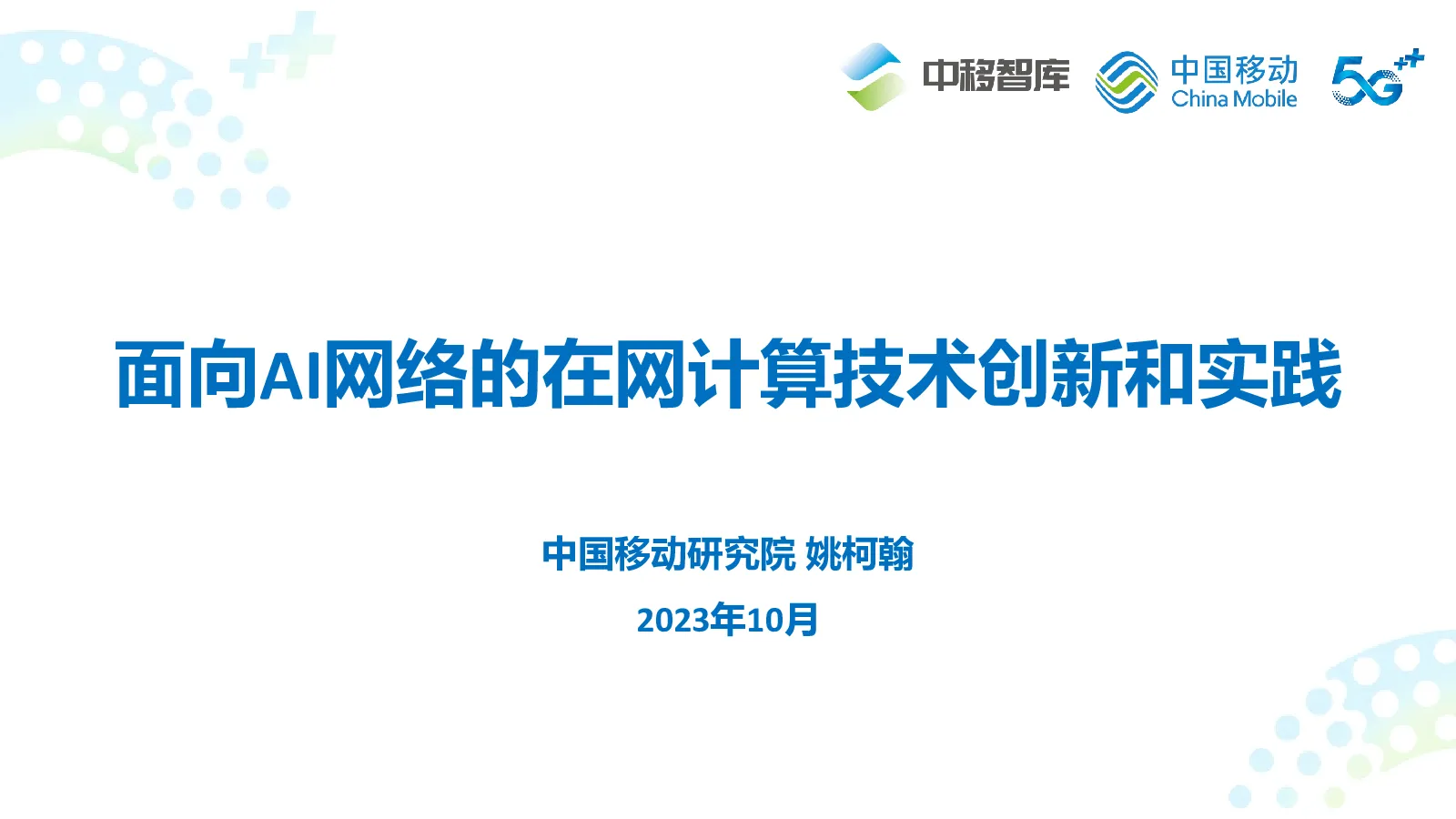 中移智库 中国移动 China Mobile 5G++

面向AI网络的在网计算技术创新和实践

中国移动研究院 姚柯翰

2023年10月